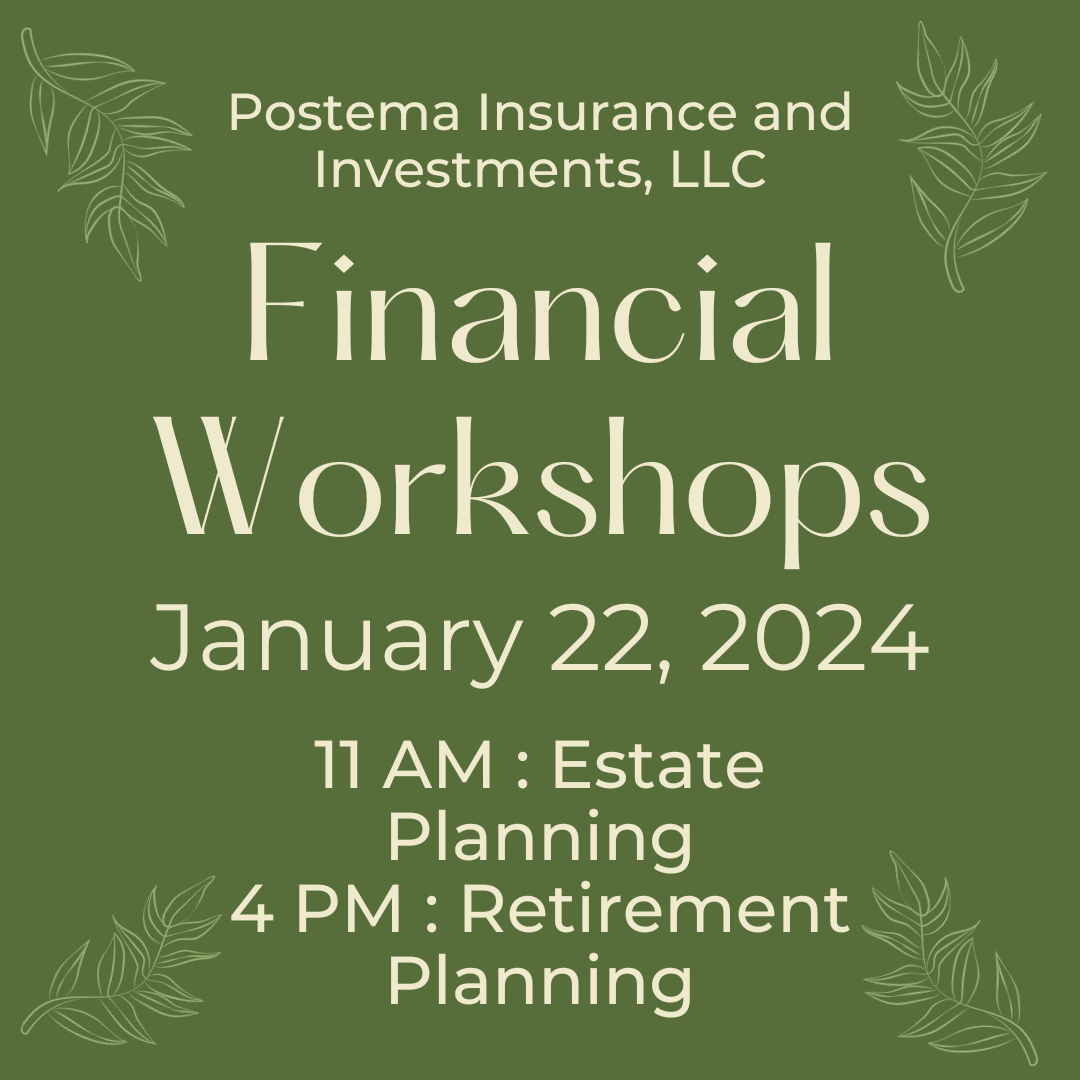 Postema Insurance and Investments, LLC

Financial Workshops

January 22, 2024

11 AM : Estate Planning
4 PM : Retirement Planning